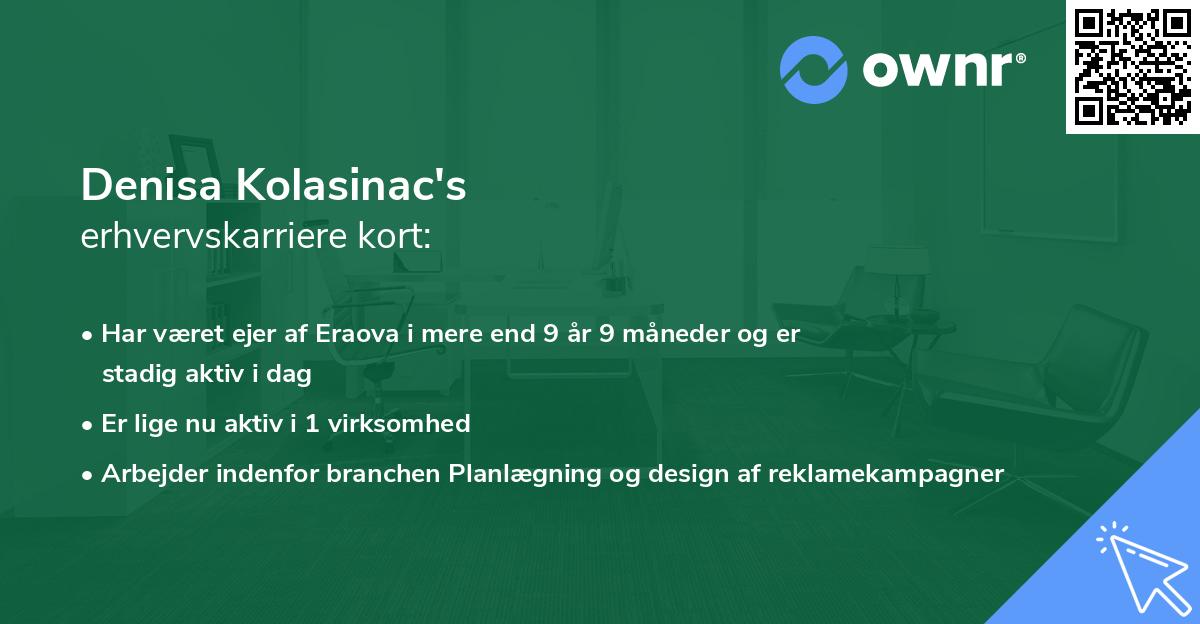 ownr®

Denisa Kolasinac's
erhvervskarriere kort:

• Har været ejer af Eraova i mere end 9 år 9 måneder og er stadig aktiv i dag

• Er lige nu aktiv i 1 virksomhed

• Arbejder indenfor branchen Planlægning og design af reklamekampagner